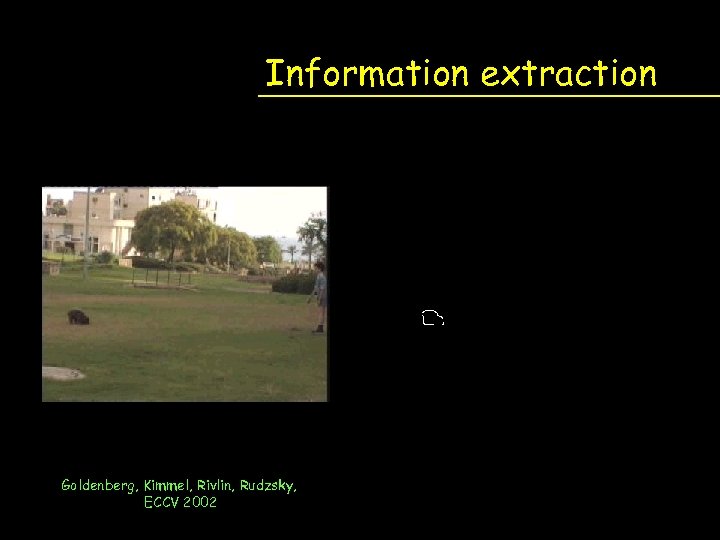 Information extraction

Goldenberg, Kimmel, Rivlin, Rudzsky, ECCV 2002